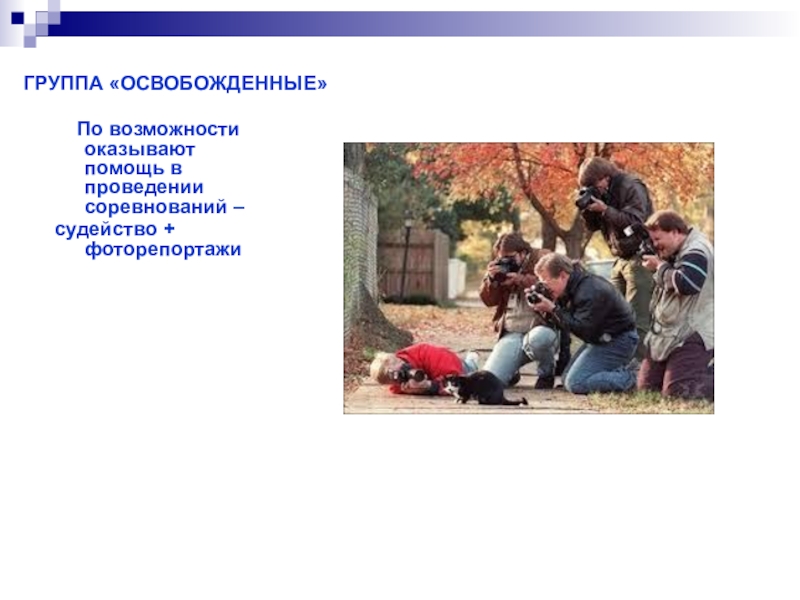 ГРУППА «ОСВОБОЖДЕННЫЕ»

По возможности оказывают помощь в проведении соревнований – судейство + фоторепортажи